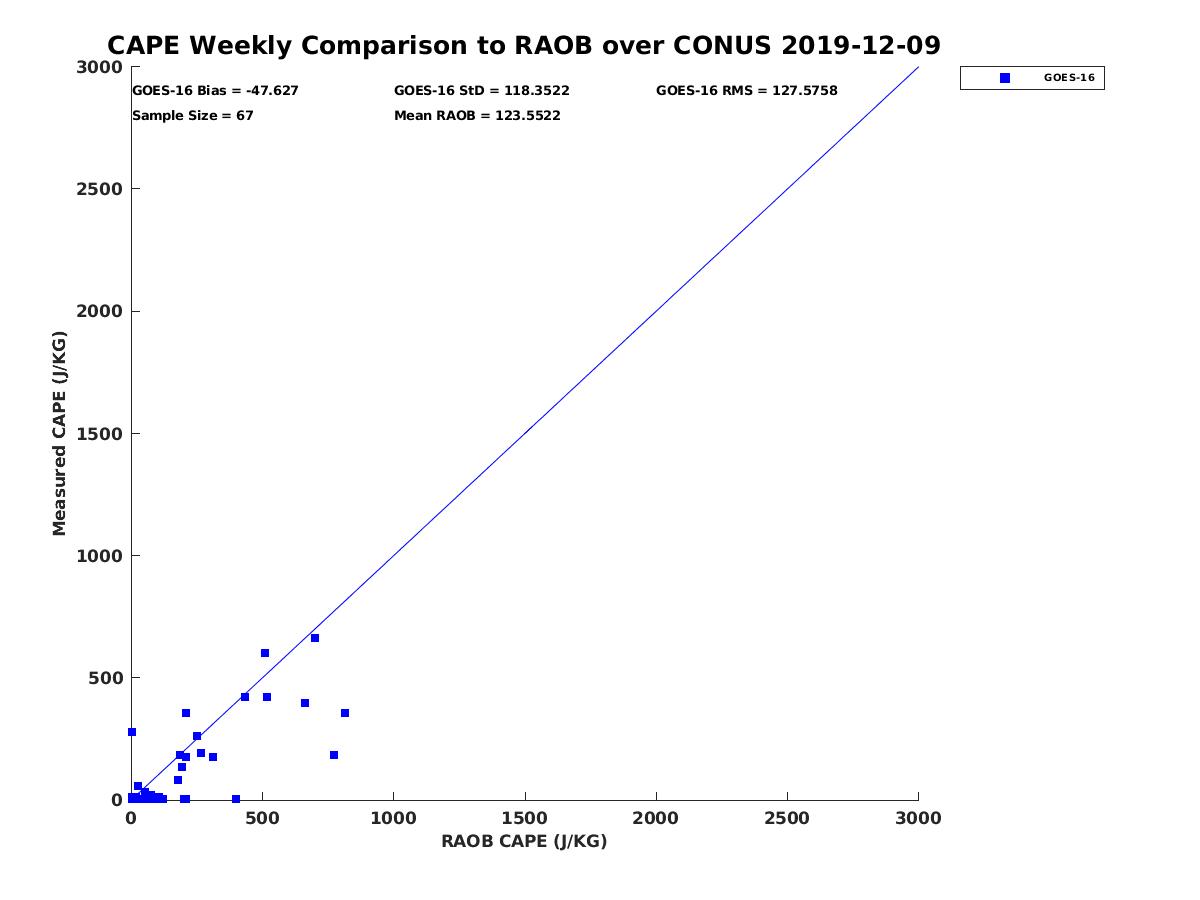 CAPE Weekly Comparison to RAOB over CONUS 2019-12-09

GOES-16 Bias = -47.627
GOES-16 StD = 118.3522
GOES-16 RMS = 127.5758
Sample Size = 67
Mean RAOB = 123.5522

GOES-16

Measured CAPE (J/KG)

3000
2500
2000
1500
1000
500
0

0
500
1000
1500
2000
2500
3000

RAOB CAPE (J/KG)